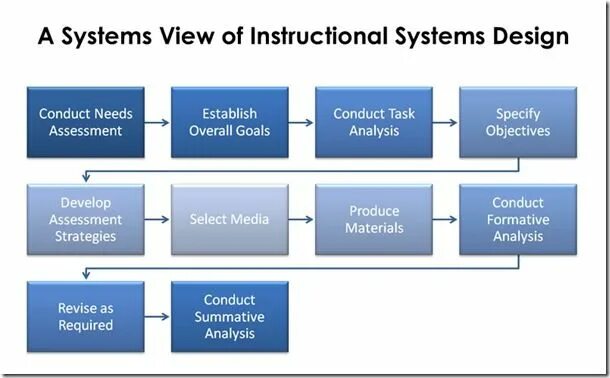 A Systems View of Instructional Systems Design

Conduct Needs Assessment

Establish Overall Goals

Conduct Task Analysis

Specify Objectives

Develop Assessment Strategies

Select Media

Produce Materials

Conduct Formative Analysis

Revise as Required

Conduct Summative Analysis